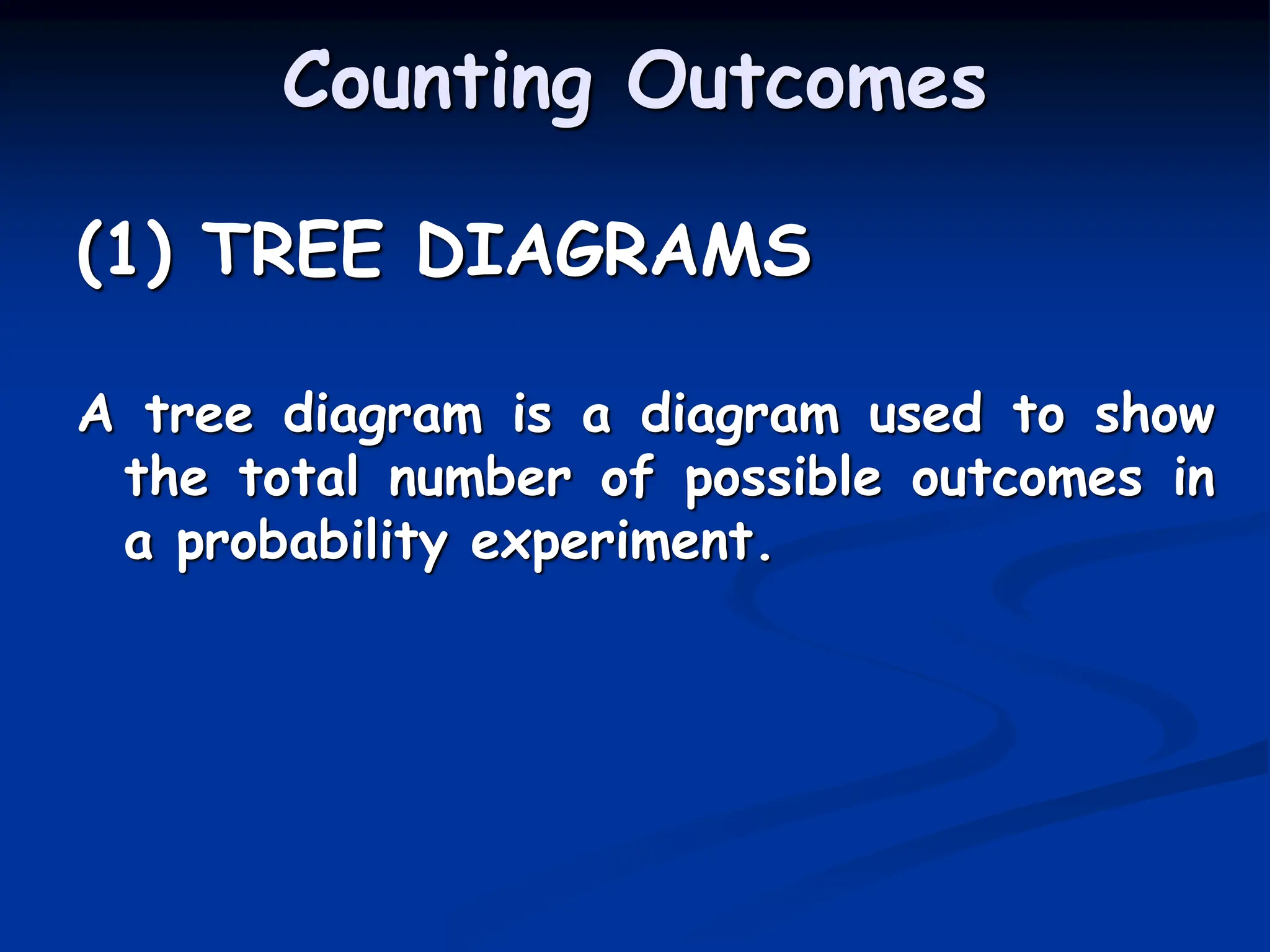 Counting Outcomes

(1) TREE DIAGRAMS

A tree diagram is a diagram used to show the total number of possible outcomes in a probability experiment.